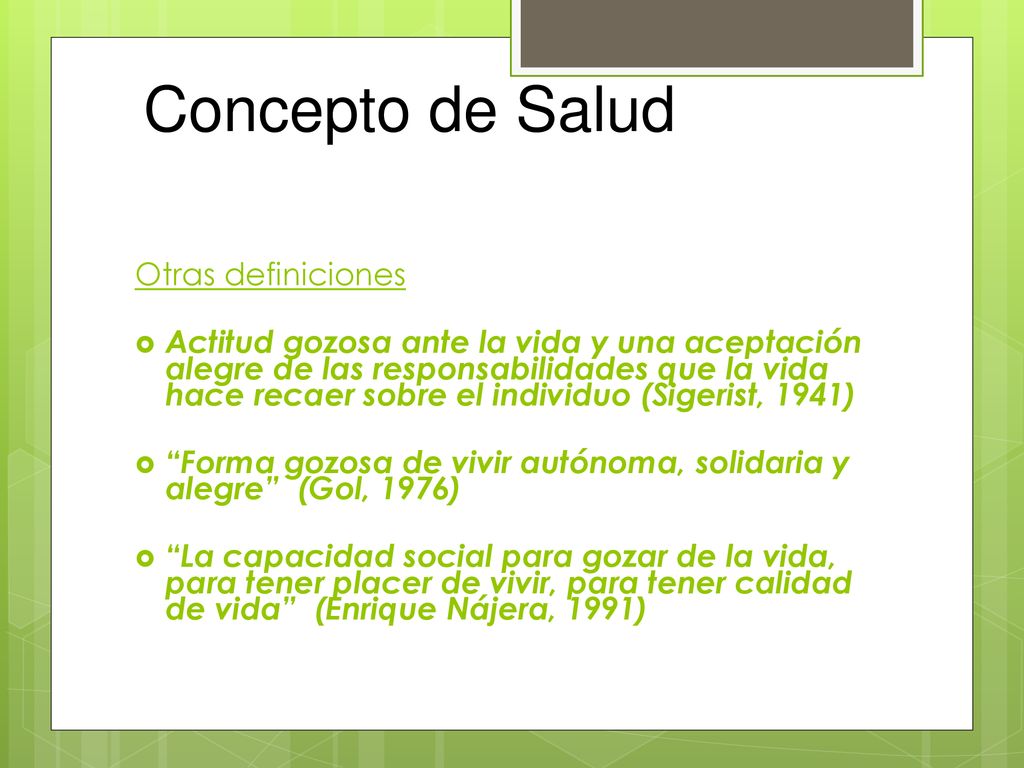 Concepto de Salud

Otras definiciones

Actitud gozosa ante la vida y una aceptación alegre de las responsabilidades que la vida hace recaer sobre el individuo (Sigerist, 1941)

“Forma gozosa de vivir autónoma, solidaria y alegre” (Gol, 1976)

“La capacidad social para gozar de la vida, para tener placer de vivir, para tener calidad de vida” (Enrique Nájera, 1991)